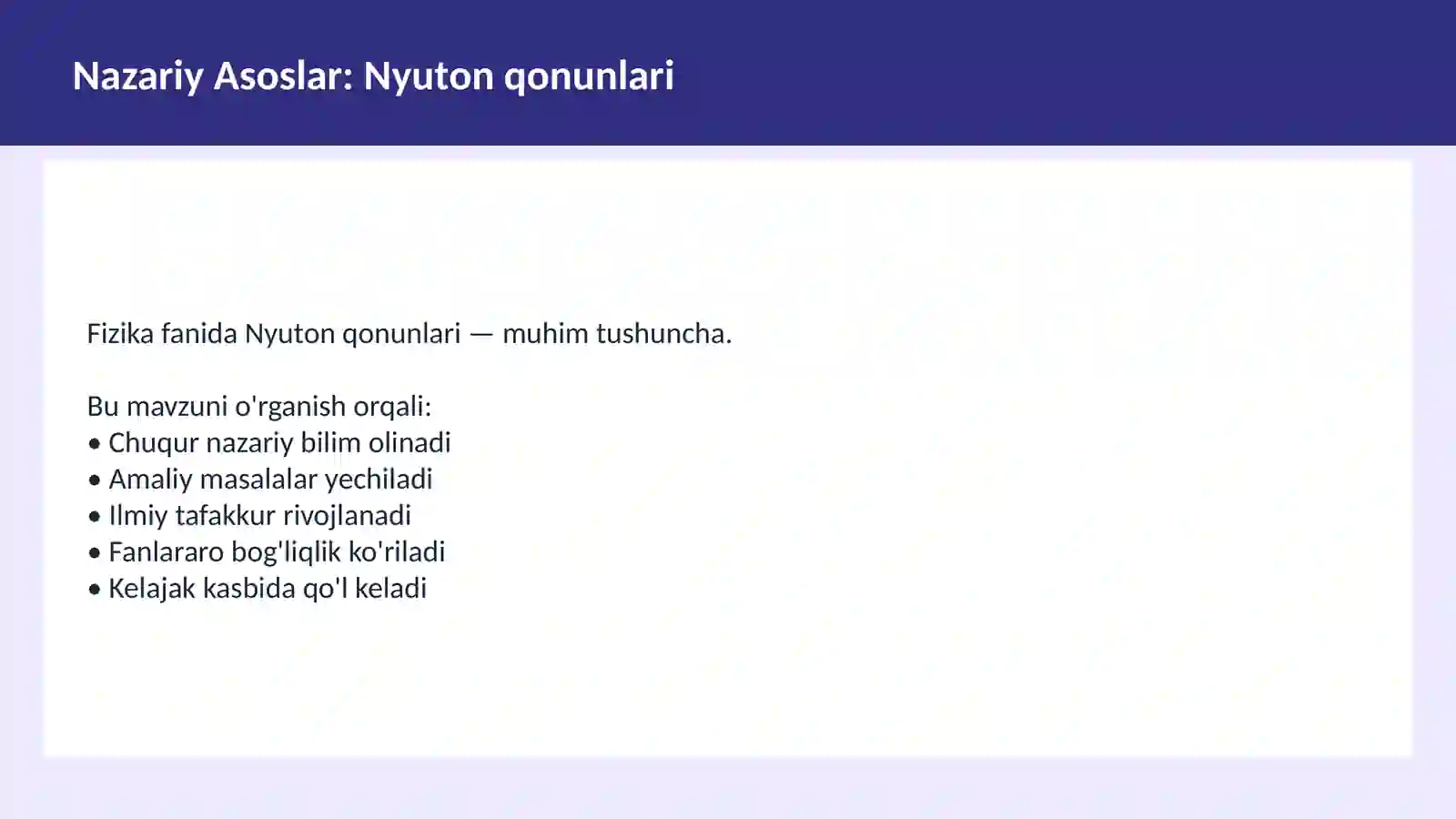 Nazariy Asoslar: Nyuton qonunlari

Fizika fanida Nyuton qonunlari — muhim tushuncha.

Bu mavzuni o'rganish orqali:
• Chuqur nazariy bilim olinadi
• Amaliy masalalar yechiladi
• Ilmiy tafakkur rivojlanadi
• Fanlararo bog'liqlik ko'riladi
• Kelajak kasbida qo'l keladi